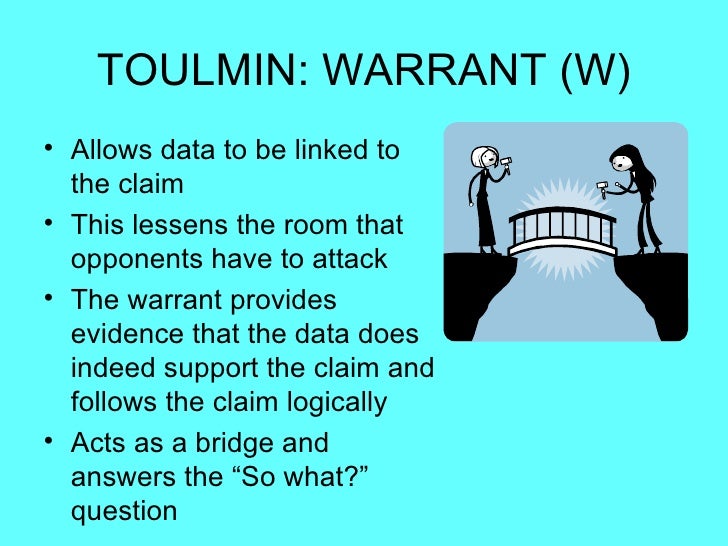 TOULMIN: WARRANT (W)

• Allows data to be linked to the claim

• This lessens the room that opponents have to attack

• The warrant provides evidence that the data does indeed support the claim and follows the claim logically

• Acts as a bridge and answers the “So what?” question